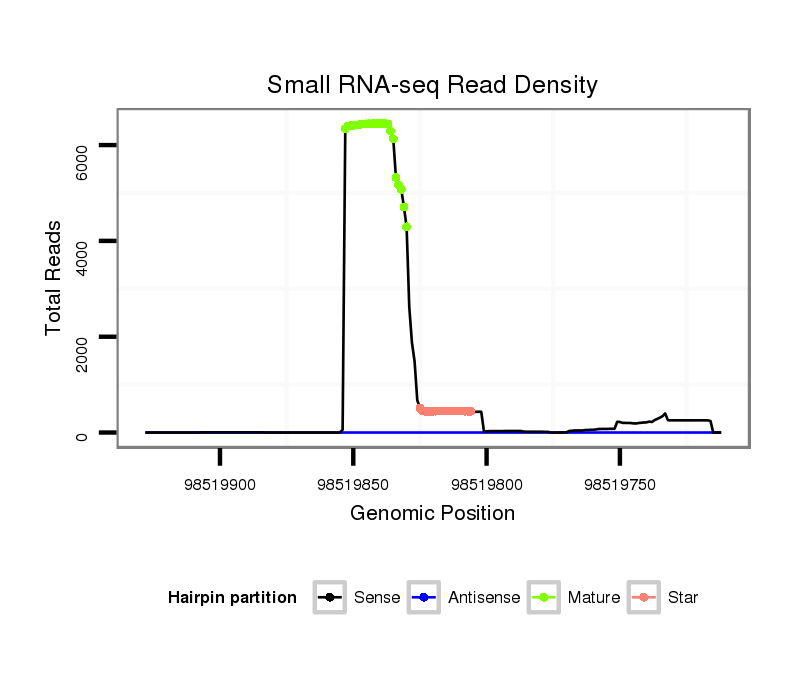 Small RNA-seq Read Density

Total Reads

6000

4000

2000

0

98519900

98519850

98519800

98519750

Genomic Position

Hairpin partition

Sense

Antisense

Mature

Star